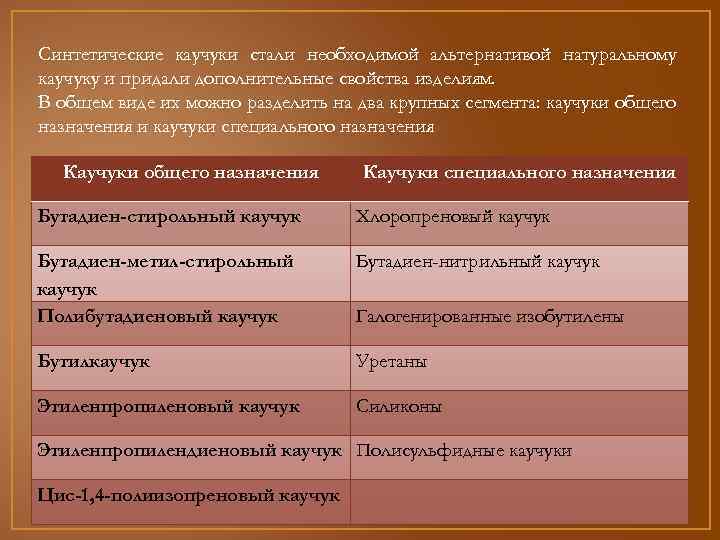 Синтетические каучуки стали необходимой альтернативой натуральному каучуку и придали дополнительные свойства изделиям.
В общем виде их можно разделить на два крупных сегмента: каучуки общего назначения и каучуки специального назначения

| Каучуки общего назначения | Каучуки специального назначения |
|---|---|
| Бутадиен-стирольный каучук | Хлоропреновый каучук |
| Бутадиен-метил-стирольный каучук | Бутадиен-нитрильный каучук |
| Полибутадиеновый каучук | Галогенированные изобутилены |
| Бутилкаучук | Уретаны |
| Этиленпропиленовый каучук | Силиконы |
| Этиленпропилендиеновый каучук | Полисульфидные каучуки |
| Цис-1,4-полиизопреновый каучук | |